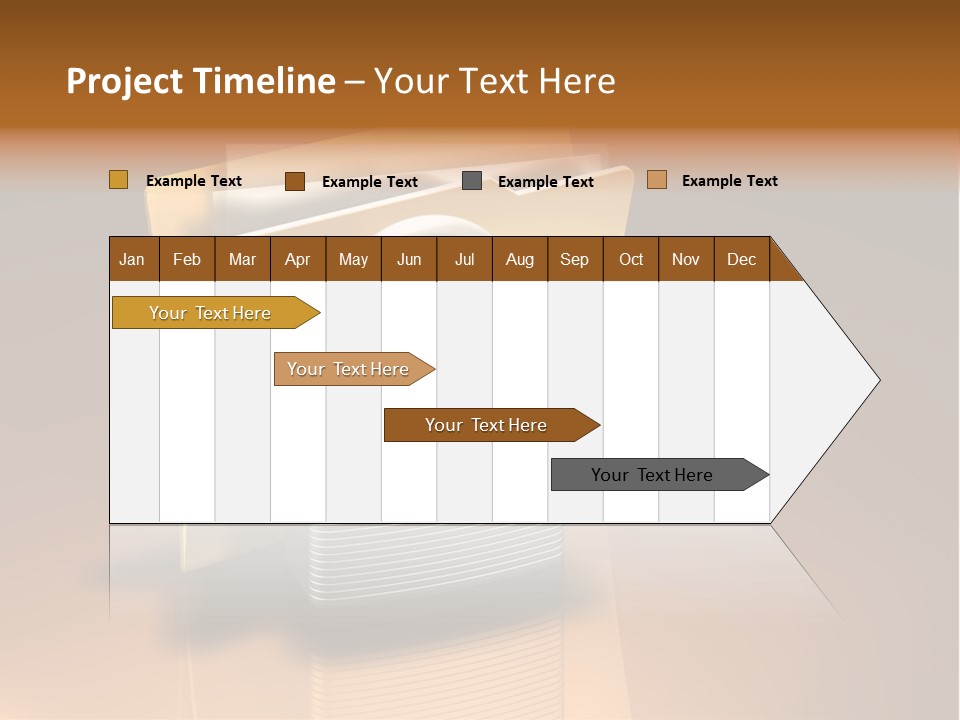 Project Timeline – Your Text Here

Example Text
Example Text
Example Text
Example Text

| Jan | Feb | Mar | Apr | May | Jun | Jul | Aug | Sep | Oct | Nov | Dec |
|---|---|---|---|---|---|---|---|---|---|---|---|

Your Text Here

Your Text Here

Your Text Here

Your Text Here